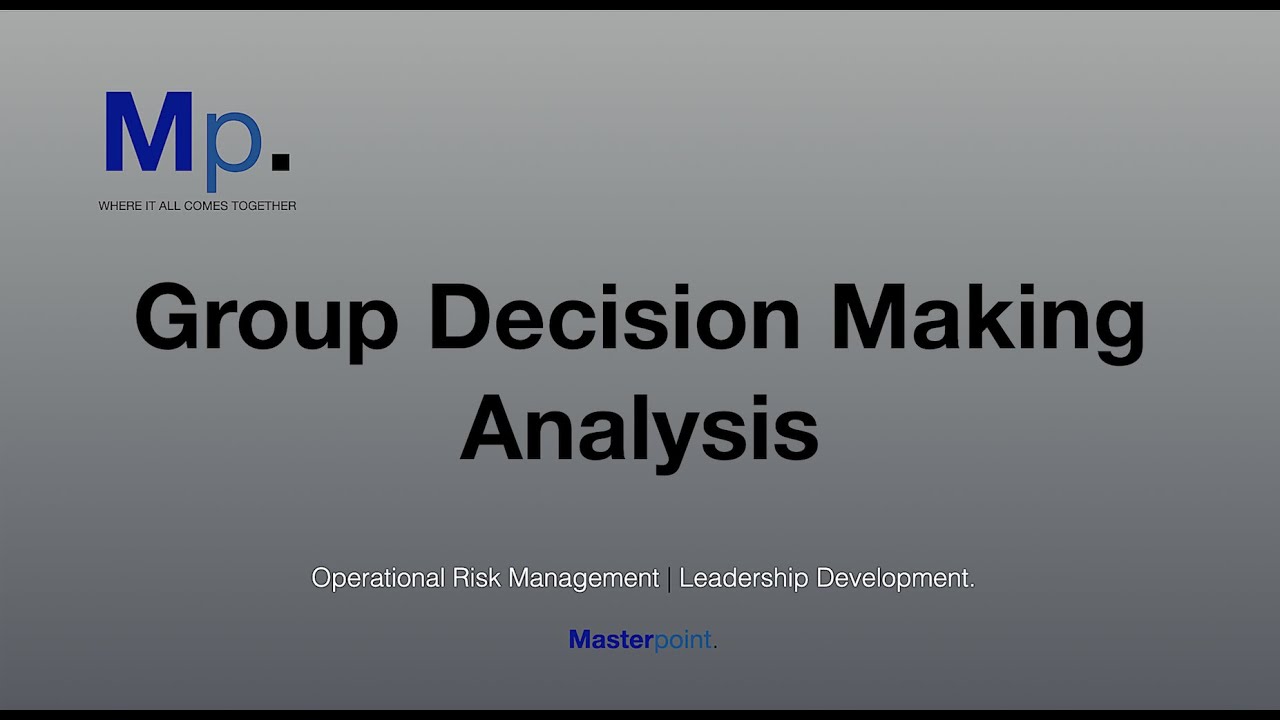 Mp.
WHERE IT ALL COMES TOGETHER

Group Decision Making Analysis

Operational Risk Management | Leadership Development.

Masterpoint.